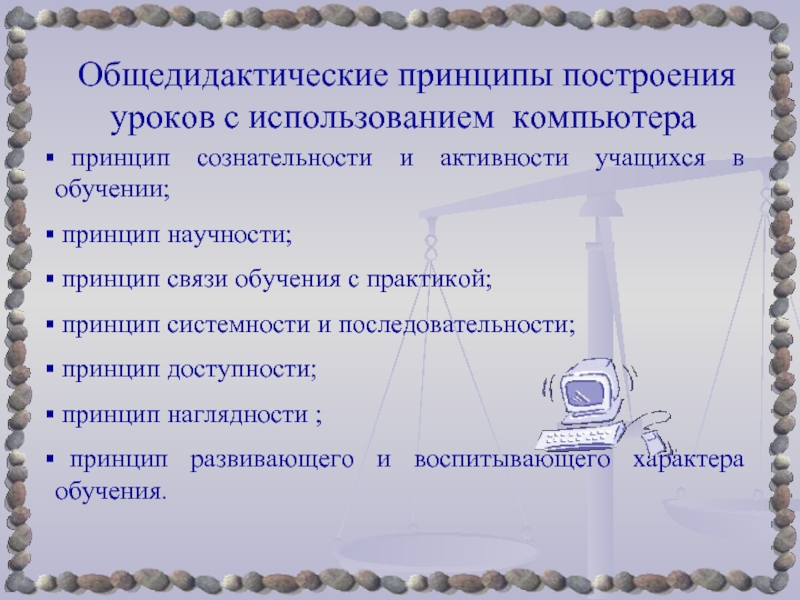 Общедидактические принципы построения уроков с использованием компьютера

▪ принцип сознательности и активности учащихся в обучении;

▪ принцип научности;

▪ принцип связи обучения с практикой;

▪ принцип системности и последовательности;

▪ принцип доступности;

▪ принцип наглядности ;

▪ принцип развивающего и воспитывающего характера обучения.